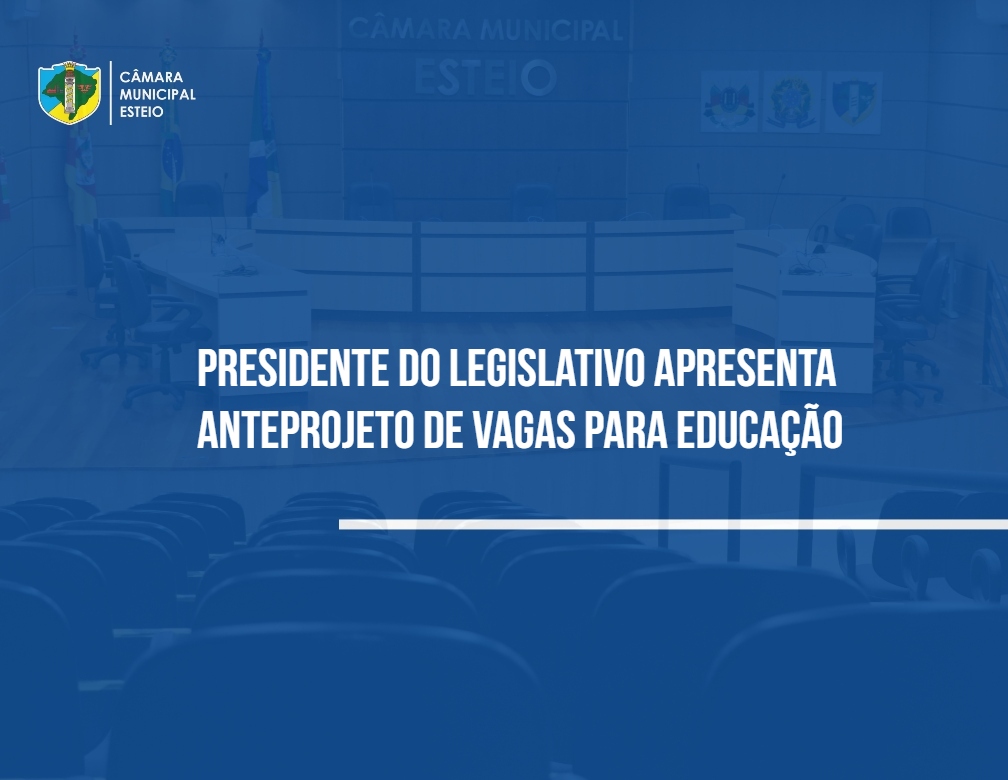 CÂMARA
MUNICIPAL
ESTEIO

CÂMARA MUNICIPAL
ESTEIO

PRESIDENTE DO LEGISLATIVO APRESENTA ANTEPROJETO DE VAGAS PARA EDUCAÇÃO